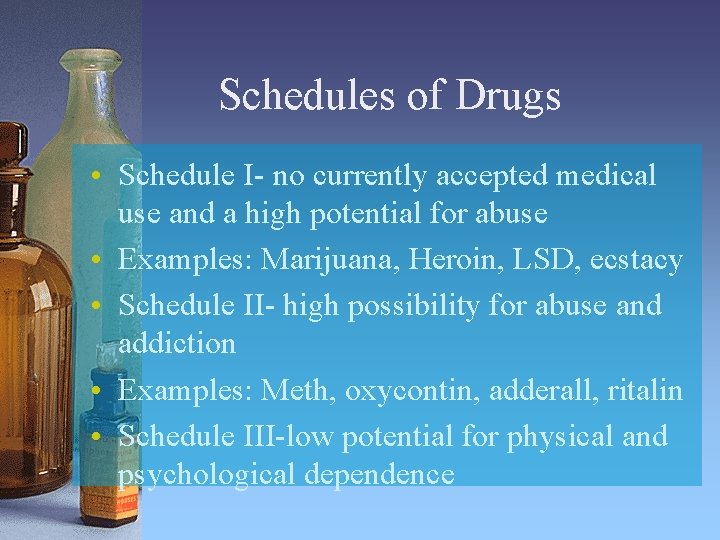 Schedules of Drugs

• Schedule I- no currently accepted medical use and a high potential for abuse
• Examples: Marijuana, Heroin, LSD, ecstacy
• Schedule II- high possibility for abuse and addiction
• Examples: Meth, oxycontin, adderall, ritalin
• Schedule III-low potential for physical and psychological dependence